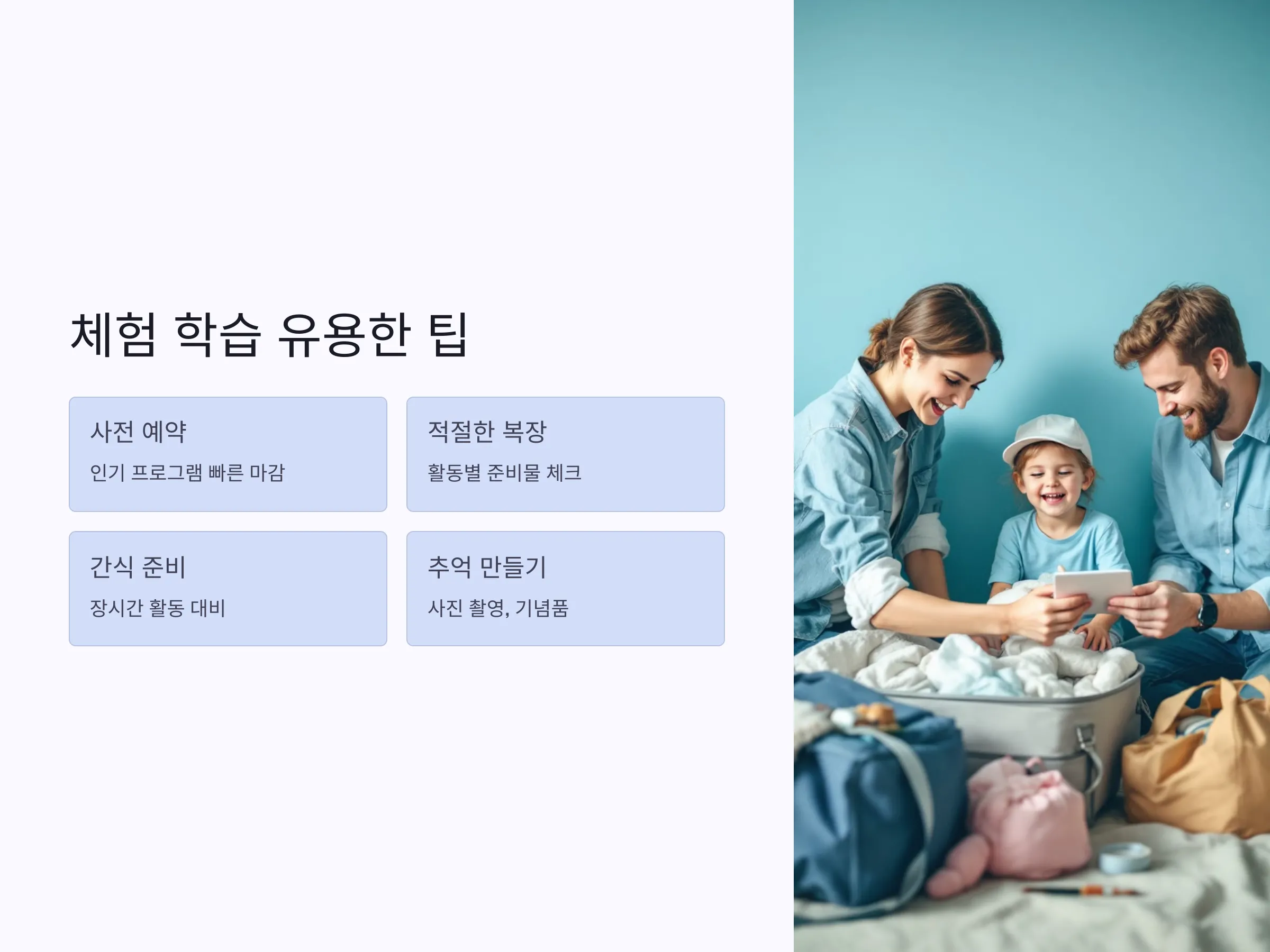 체험 학습 유용한 팁

사전 예약

인기 프로그램 빠른 마감

적절한 복장

활동별 준비물 체크

간식 준비

장시간 활동 대비

추억 만들기

사진 촬영, 기념품